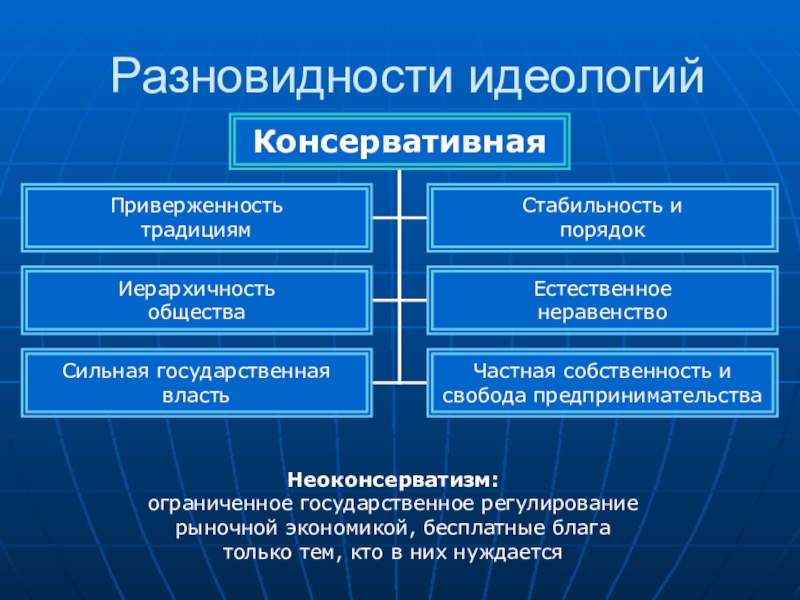 Разновидности идеологий

Консервативная

Приверженность традициям

Стабильность и порядок

Иерархичность общества

Естественное неравенство

Сильная государственная власть

Частная собственность и свобода предпринимательства

Неоконсерватизм:
ограниченное государственное регулирование рыночной экономикой, бесплатные блага только тем, кто в них нуждается